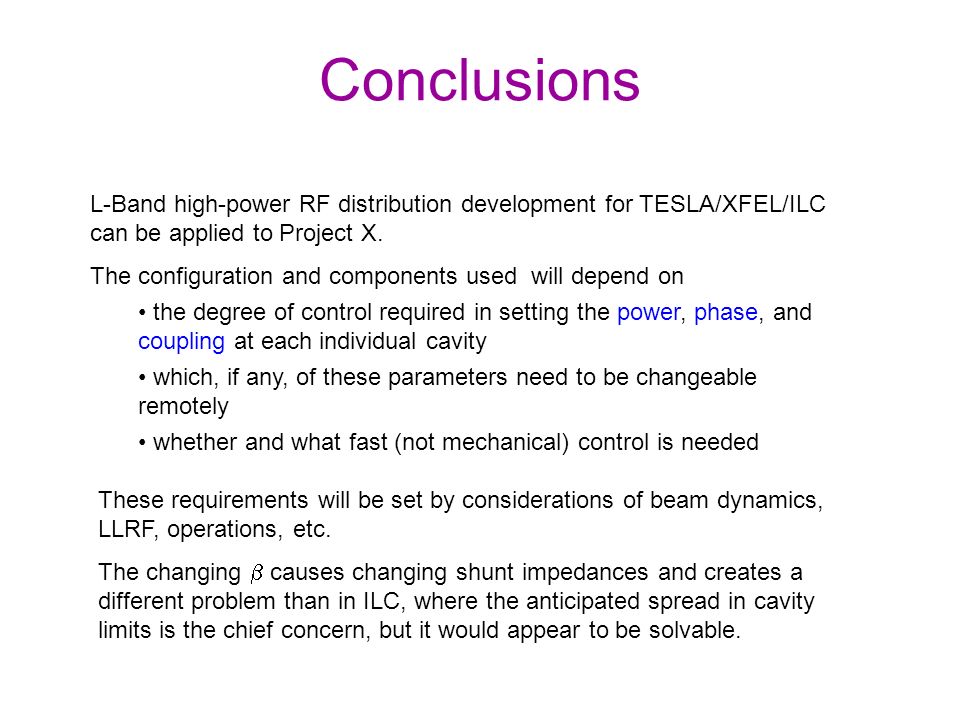 Conclusions

L-Band high-power RF distribution development for TESLA/XFEL/ILC can be applied to Project X.

The configuration and components used will depend on

• the degree of control required in setting the power, phase, and coupling at each individual cavity

• which, if any, of these parameters need to be changeable remotely

• whether and what fast (not mechanical) control is needed

These requirements will be set by considerations of beam dynamics, LLRF, operations, etc.

The changing $\beta$ causes changing shunt impedances and creates a different problem than in ILC, where the anticipated spread in cavity limits is the chief concern, but it would appear to be solvable.